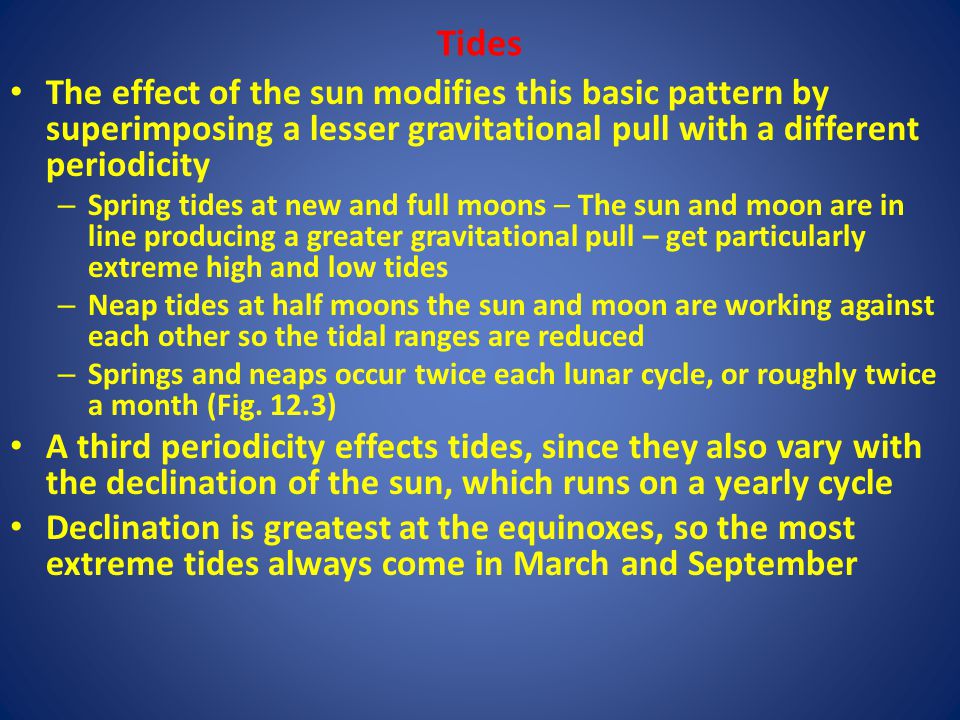 Tides

• The effect of the sun modifies this basic pattern by superimposing a lesser gravitational pull with a different periodicity

– Spring tides at new and full moons – The sun and moon are in line producing a greater gravitational pull – get particularly extreme high and low tides

– Neap tides at half moons the sun and moon are working against each other so the tidal ranges are reduced

– Springs and neaps occur twice each lunar cycle, or roughly twice a month (Fig. 12.3)

• A third periodicity effects tides, since they also vary with the declination of the sun, which runs on a yearly cycle

• Declination is greatest at the equinoxes, so the most extreme tides always come in March and September